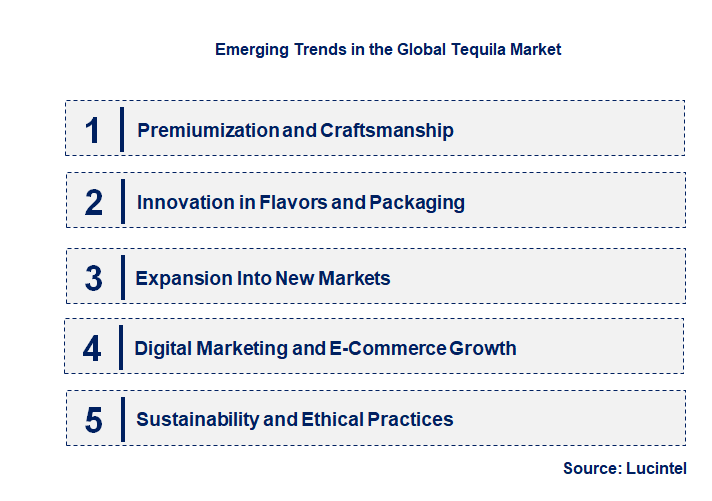 Emerging Trends in the Global Tequila Market

1 Premiumization and Craftsmanship

2 Innovation in Flavors and Packaging

3 Expansion Into New Markets

4 Digital Marketing and E-Commerce Growth

5 Sustainability and Ethical Practices

Source: Lucintel